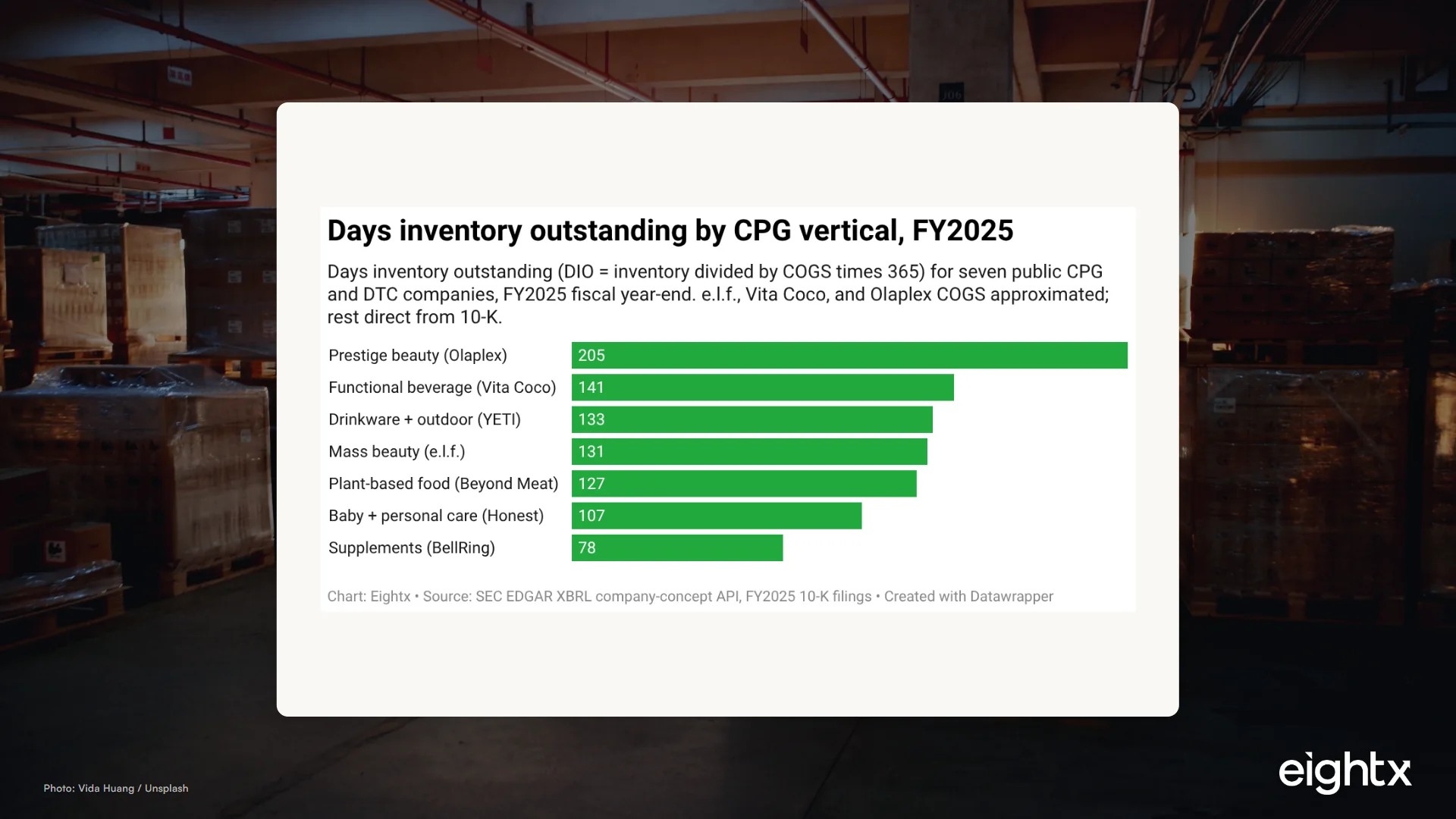 Days inventory outstanding by CPG vertical, FY2025

Days inventory outstanding (DIO = inventory divided by COGS times 365) for seven public CPG and DTC companies, FY2025 fiscal year-end. e.l.f., Vita Coco, and Olaplex COGS approximated; rest direct from 10-K.

| | |
|---|---|
| Prestige beauty (Olaplex) | 205 |
| Functional beverage (Vita Coco) | 141 |
| Drinkware + outdoor (YETI) | 133 |
| Mass beauty (e.l.f.) | 131 |
| Plant-based food (Beyond Meat) | 127 |
| Baby + personal care (Honest) | 107 |
| Supplements (BellRing) | 78 |

Chart: Eightx • Source: SEC EDGAR XBRL company-concept API, FY2025 10-K filings • Created with Datawrapper

Photo: Vida Huang / Unsplash

eightx